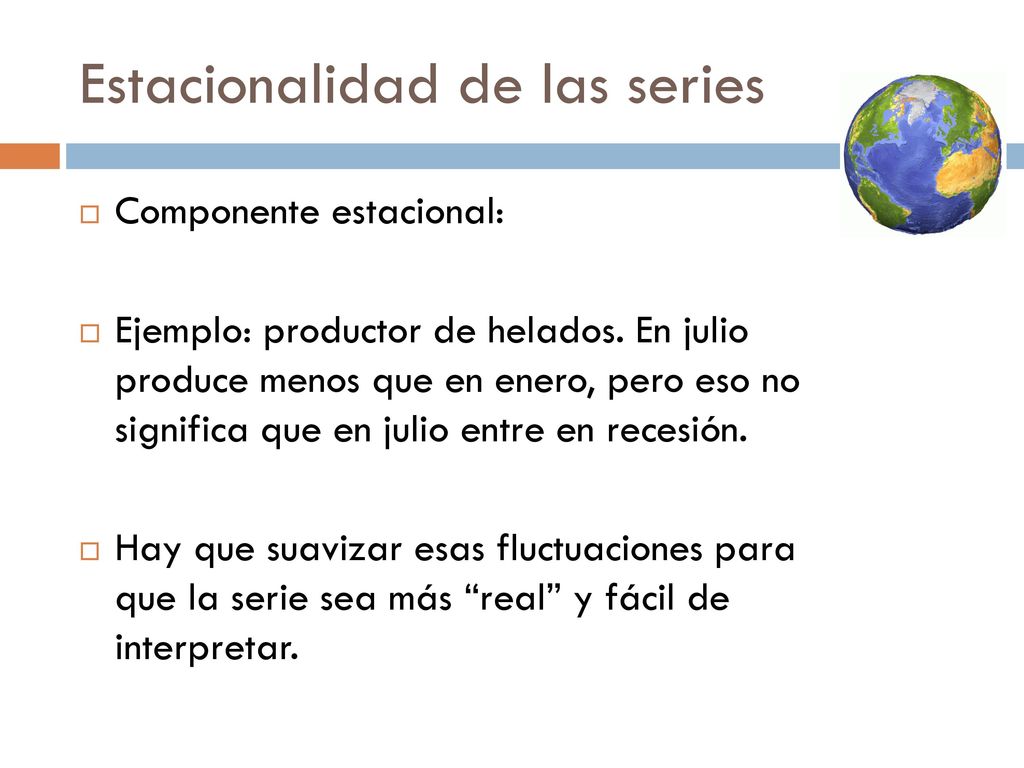 Estacionalidad de las series

Componente estacional:

Ejemplo: productor de helados. En julio produce menos que en enero, pero eso no significa que en julio entre en recesión.

Hay que suavizar esas fluctuaciones para que la serie sea más “real” y fácil de interpretar.